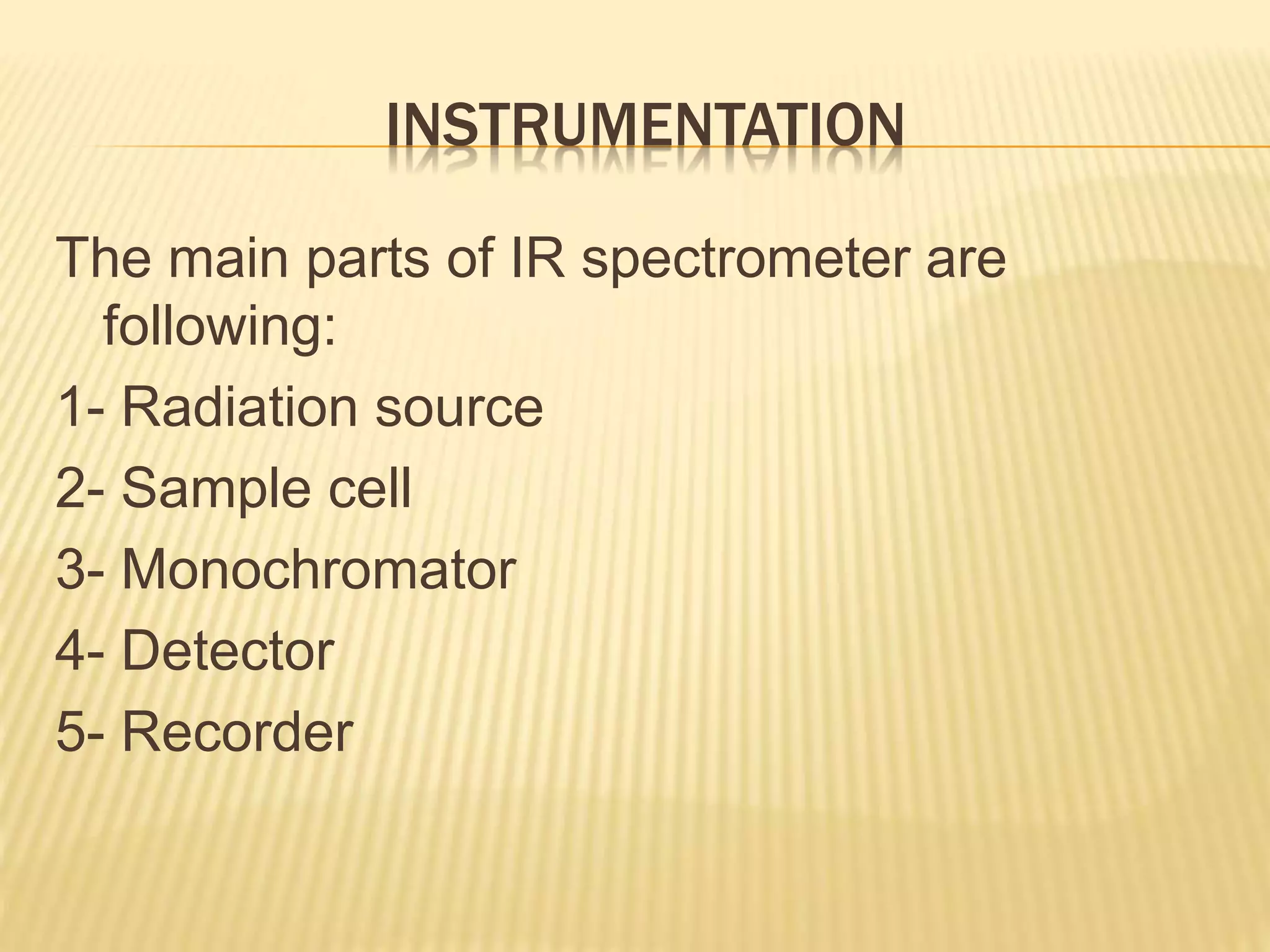 INSTRUMENTATION

The main parts of IR spectrometer are following:

1- Radiation source

2- Sample cell

3- Monochromator

4- Detector

5- Recorder